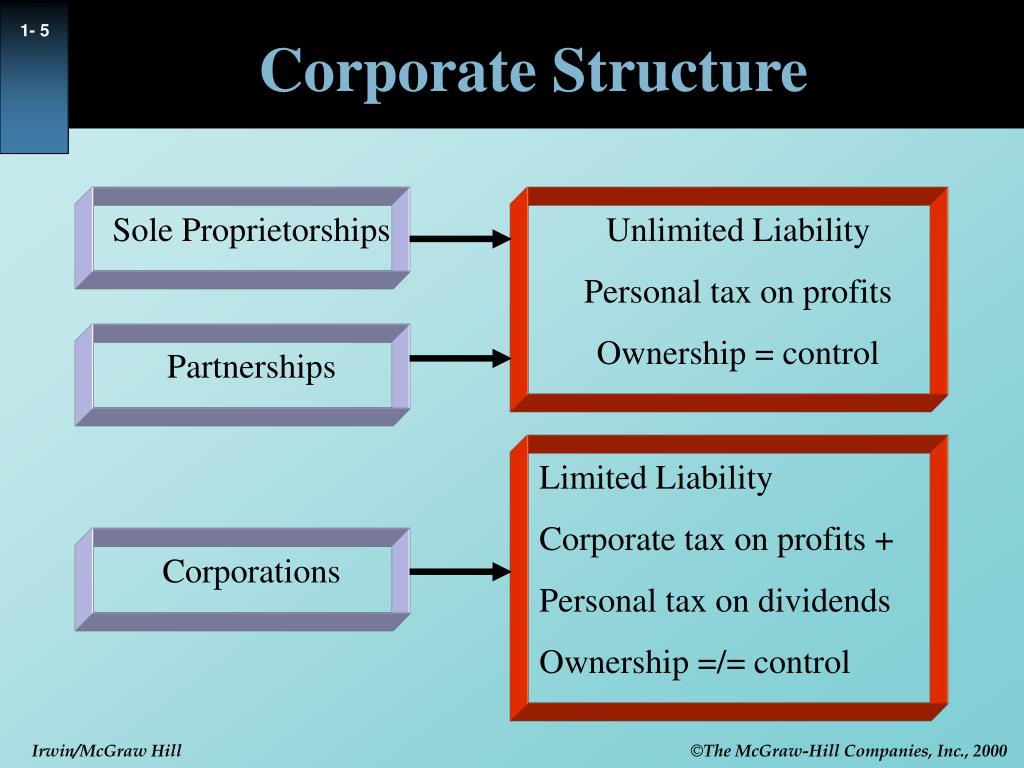 1- 5

Corporate Structure

Sole Proprietorships

Partnerships

Unlimited Liability

Personal tax on profits

Ownership = control

Corporations

Limited Liability

Corporate tax on profits +

Personal tax on dividends

Ownership =/= control

Irwin/McGraw Hill

©The McGraw-Hill Companies, Inc., 2000